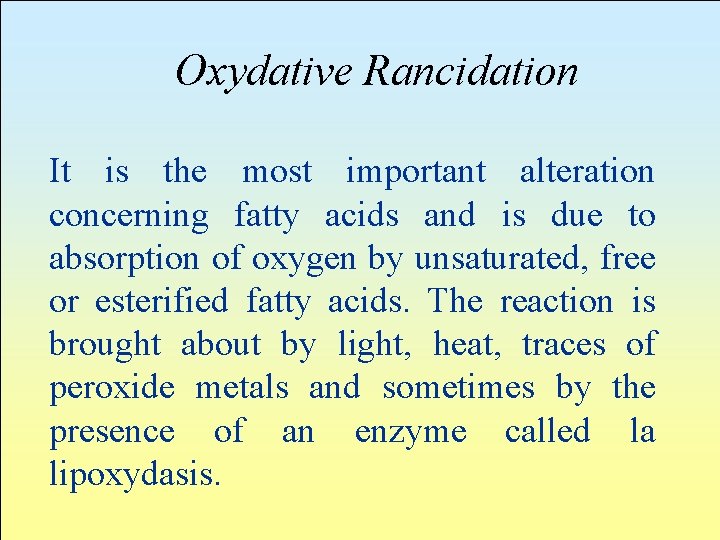 Oxydative Rancidation

It is the most important alteration concerning fatty acids and is due to absorption of oxygen by unsaturated, free or esterified fatty acids. The reaction is brought about by light, heat, traces of peroxide metals and sometimes by the presence of an enzyme called la lipoxydasis.